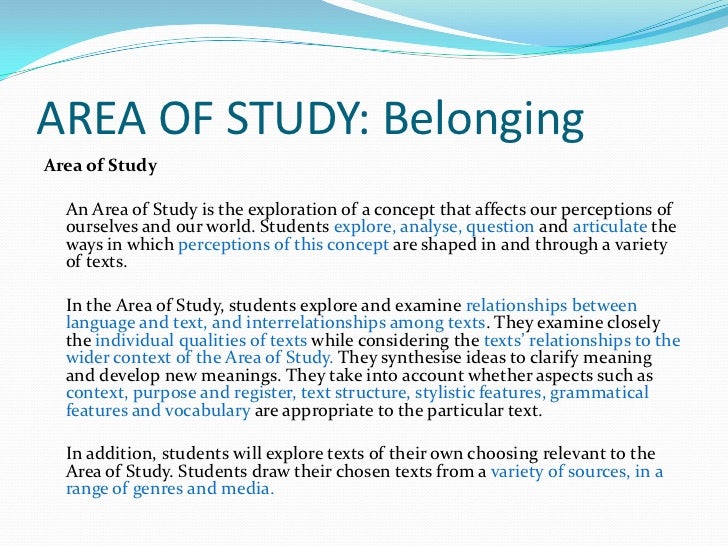 AREA OF STUDY: Belonging

Area of Study

An Area of Study is the exploration of a concept that affects our perceptions of ourselves and our world. Students explore, analyse, question and articulate the ways in which perceptions of this concept are shaped in and through a variety of texts.

In the Area of Study, students explore and examine relationships between language and text, and interrelationships among texts. They examine closely the individual qualities of texts while considering the texts' relationships to the wider context of the Area of Study. They synthesise ideas to clarify meaning and develop new meanings. They take into account whether aspects such as context, purpose and register, text structure, stylistic features, grammatical features and vocabulary are appropriate to the particular text.

In addition, students will explore texts of their own choosing relevant to the Area of Study. Students draw their chosen texts from a variety of sources, in a range of genres and media.